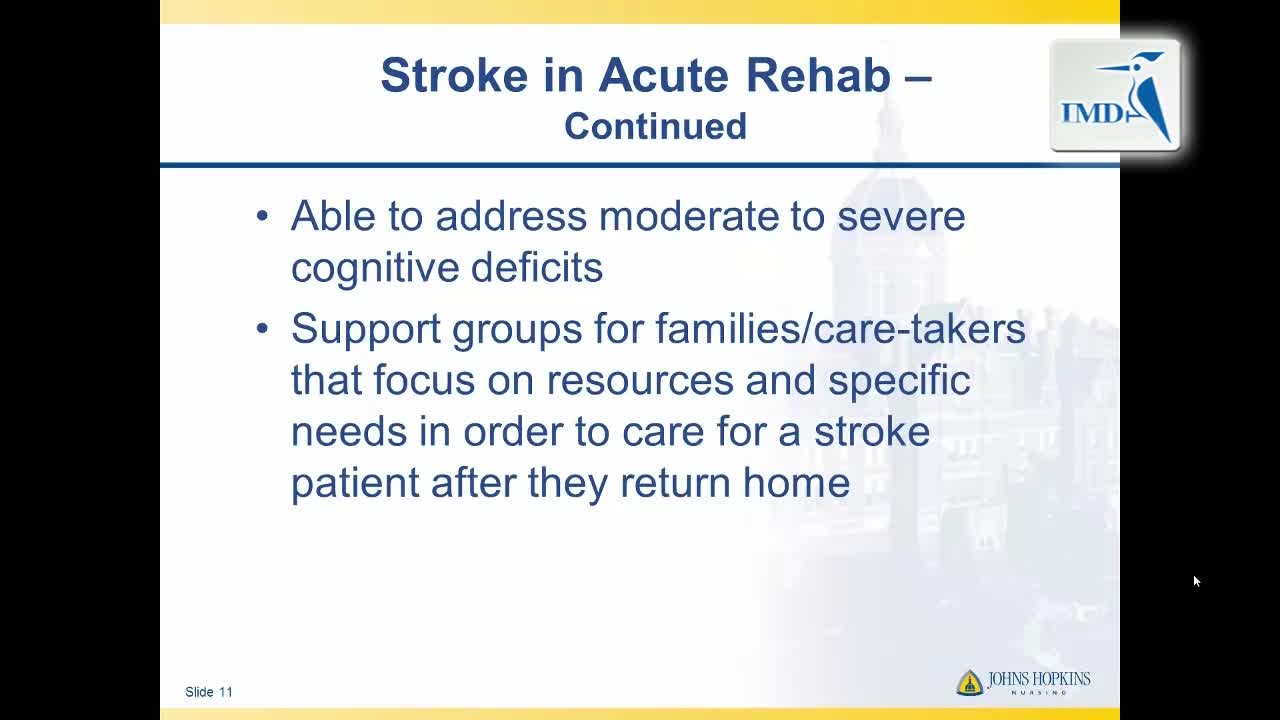 Stroke in Acute Rehab –
Continued

IMD

• Able to address moderate to severe cognitive deficits

• Support groups for families/care-takers that focus on resources and specific needs in order to care for a stroke patient after they return home

Slide 11

JOHNS HOPKINS
NURSING